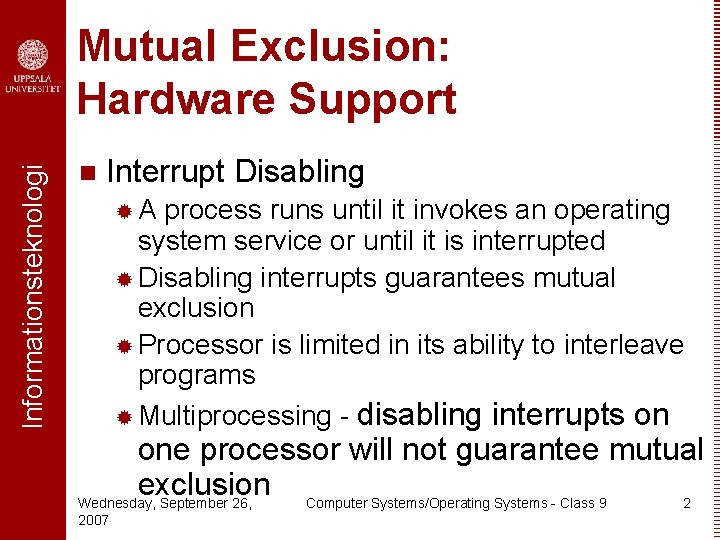 UPPSALA UNIVERSITET

Informationsteknologi

Mutual Exclusion: Hardware Support

Interrupt Disabling

A process runs until it invokes an operating system service or until it is interrupted

Disabling interrupts guarantees mutual exclusion

Processor is limited in its ability to interleave programs

Multiprocessing - disabling interrupts on one processor will not guarantee mutual exclusion

Wednesday, September 26, 2007

Computer Systems/Operating Systems - Class 9

2